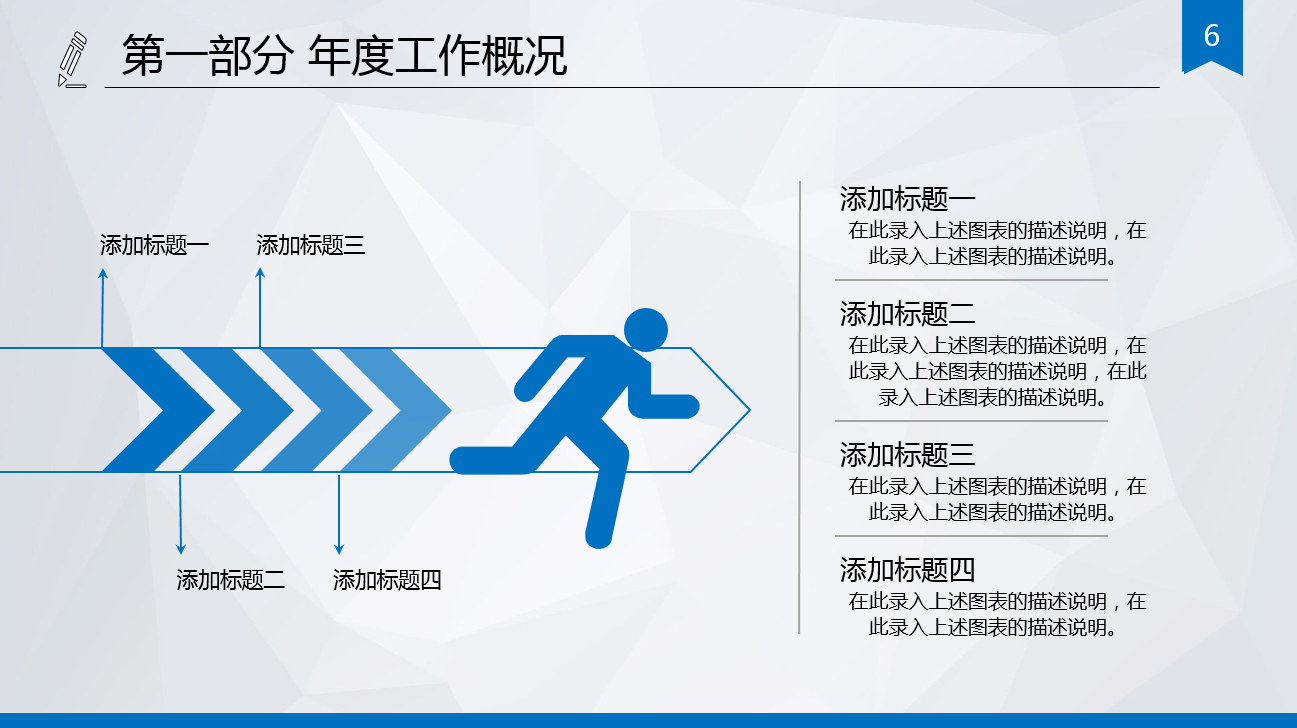 第一部分 年度工作概况

6

添加标题一

添加标题三

添加标题二

添加标题四

添加标题一
在此录入上述图表的描述说明，在此录入上述图表的描述说明。

添加标题二
在此录入上述图表的描述说明，在此录入上述图表的描述说明，在此录入上述图表的描述说明。

添加标题三
在此录入上述图表的描述说明，在此录入上述图表的描述说明。

添加标题四
在此录入上述图表的描述说明，在此录入上述图表的描述说明。